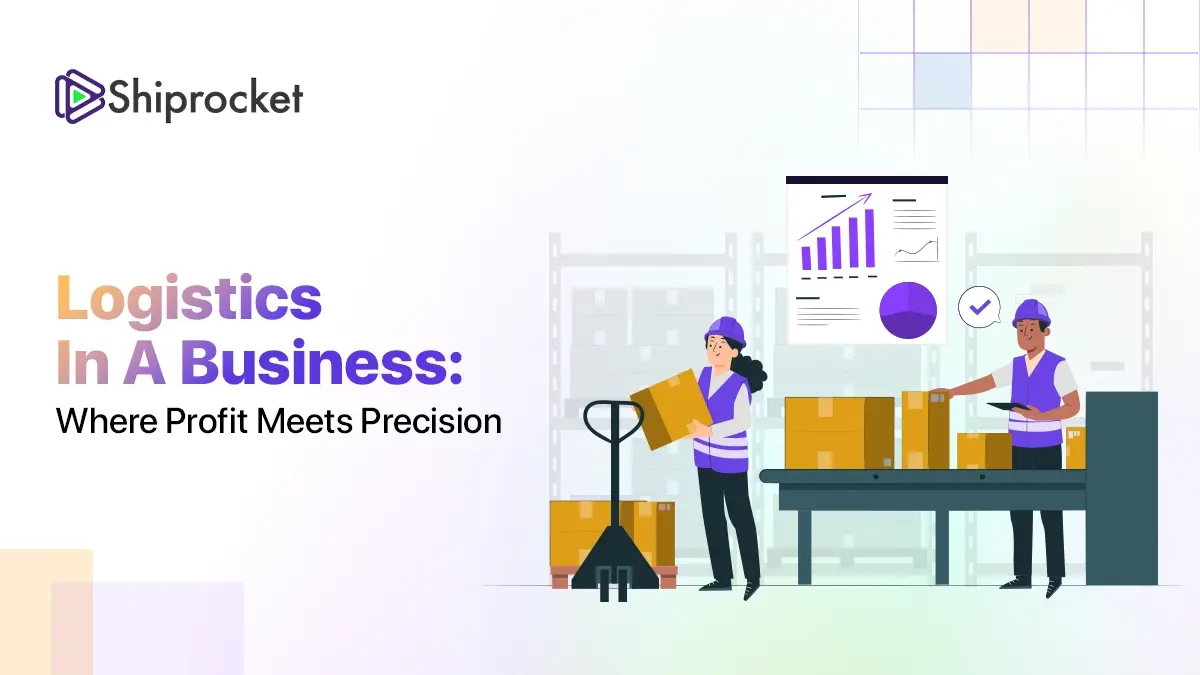 Shiprocket

Logistics In A Business:
Where Profit Meets Precision